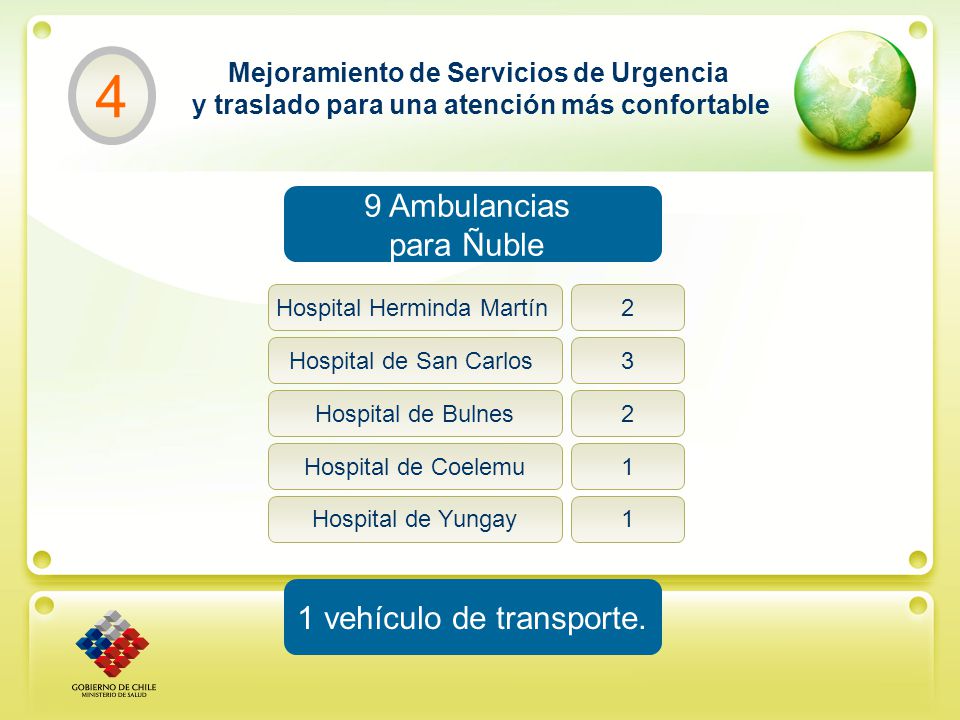 4

Mejoramiento de Servicios de Urgencia
y traslado para una atención más confortable

9 Ambulancias
para Ñuble

| Hospital Herminda Martín | 2 |
|---|---|
| Hospital de San Carlos | 3 |
| Hospital de Bulnes | 2 |
| Hospital de Coelemu | 1 |
| Hospital de Yungay | 1 |

1 vehículo de transporte.

GOBIERNO DE CHILE
MINISTERIO DE SALUD